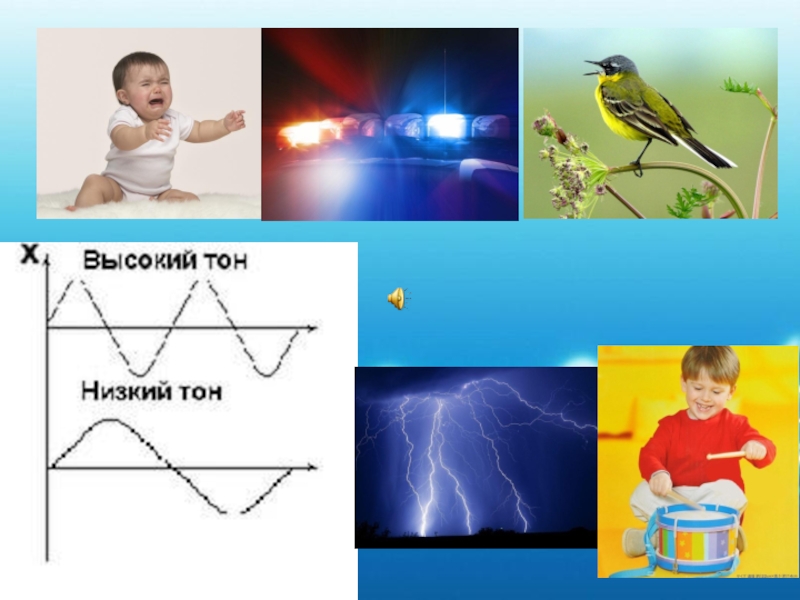 X

Высокий тон

Низкий тон